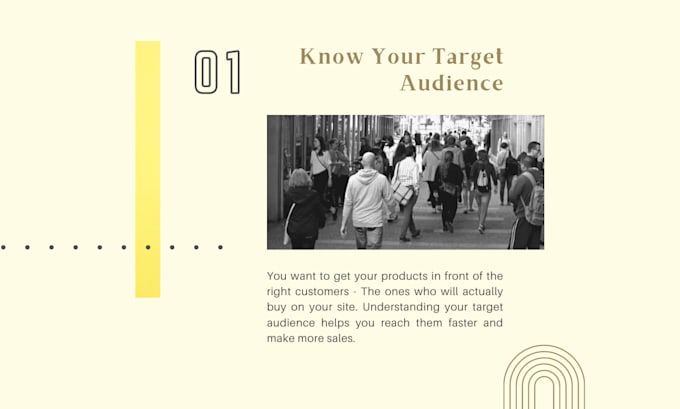 01

Know Your Target Audience

You want to get your products in front of the right customers - The ones who will actually buy on your site. Understanding your target audience helps you reach them faster and make more sales.